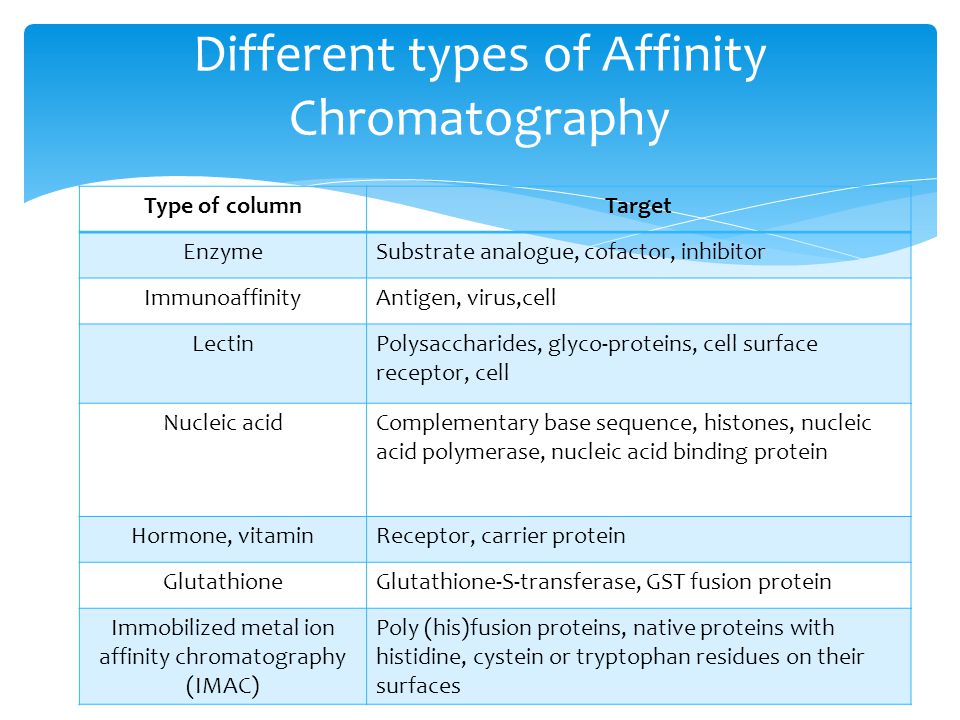 Different types of Affinity Chromatography

| Type of column | Target |
|---|---|
| Enzyme | Substrate analogue, cofactor, inhibitor |
| Immunoaffinity | Antigen, virus,cell |
| Lectin | Polysaccharides, glyco-proteins, cell surface receptor, cell |
| Nucleic acid | Complementary base sequence, histones, nucleic acid polymerase, nucleic acid binding protein |
| Hormone, vitamin | Receptor, carrier protein |
| Glutathione | Glutathione-S-transferase, GST fusion protein |
| Immobilized metal ion affinity chromatography (IMAC) | Poly (his)fusion proteins, native proteins with histidine, cystein or tryptophan residues on their surfaces |